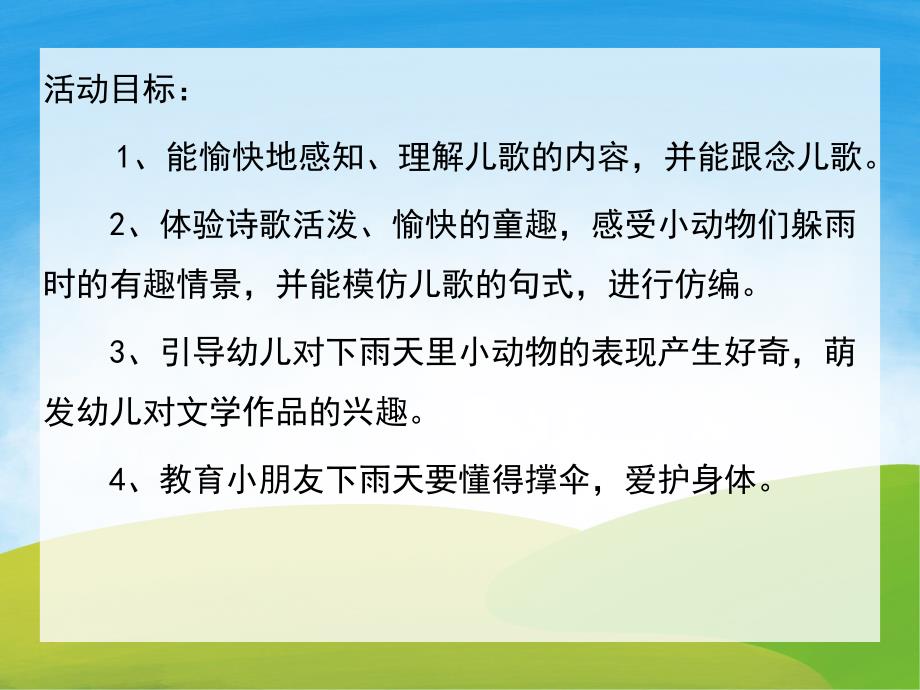 活动目标：

1、能愉快地感知、理解儿歌的内容，并能跟念儿歌。

2、体验诗歌活泼、愉快的童趣，感受小动物们躲雨时的有趣情景，并能模仿儿歌的句式，进行仿编。

3、引导幼儿对下雨天里小动物的表现产生好奇，萌发幼儿对文学作品的兴趣。

4、教育小朋友下雨天要懂得撑伞，爱护身体。